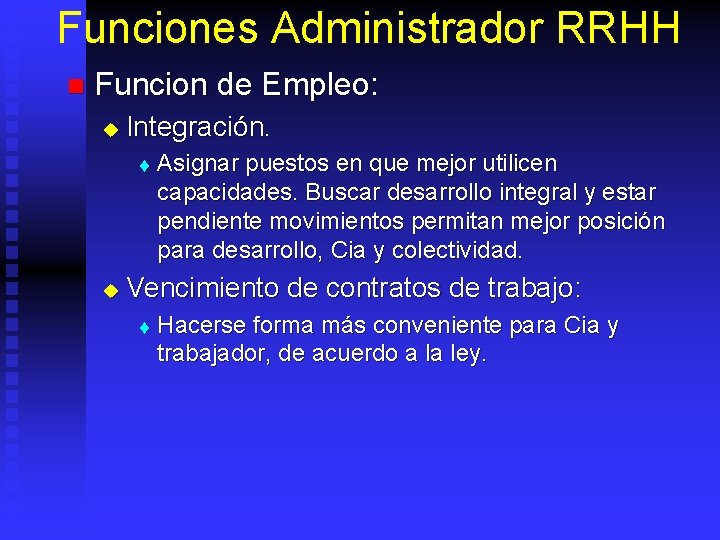 Funciones Administrador RRHH

Funcion de Empleo:

Integración.

Asignar puestos en que mejor utilicen capacidades. Buscar desarrollo integral y estar pendiente movimientos permitan mejor posición para desarrollo, Cia y colectividad.

Vencimiento de contratos de trabajo:

Hacerse forma más conveniente para Cia y trabajador, de acuerdo a la ley.